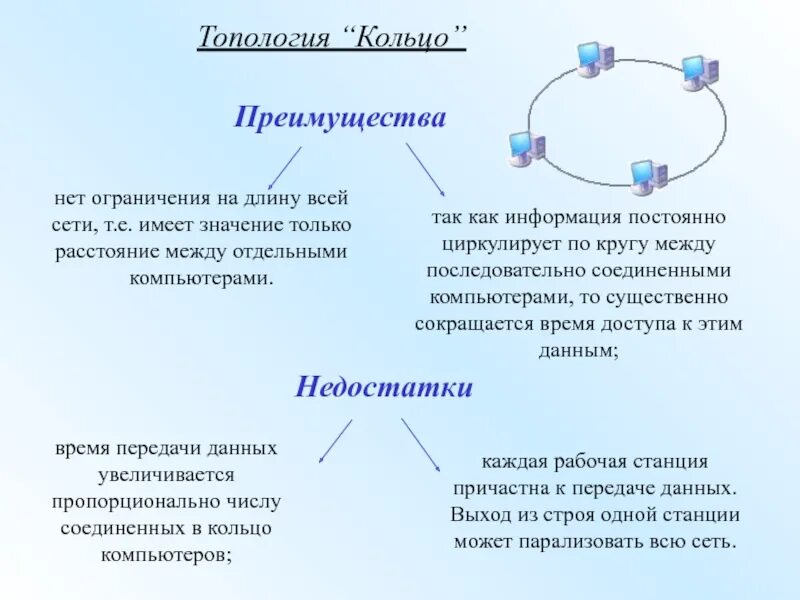 Топология “Кольцо”

Преимущества

нет ограничения на длину всей сети, т.е. имеет значение только расстояние между отдельными компьютерами.

так как информация постоянно циркулирует по кругу между последовательно соединенными компьютерами, то существенно сокращается время доступа к этим данным;

Недостатки

время передачи данных увеличивается пропорционально числу соединенных в кольцо компьютеров;

каждая рабочая станция причастна к передаче данных. Выход из строя одной станции может парализовать всю сеть.